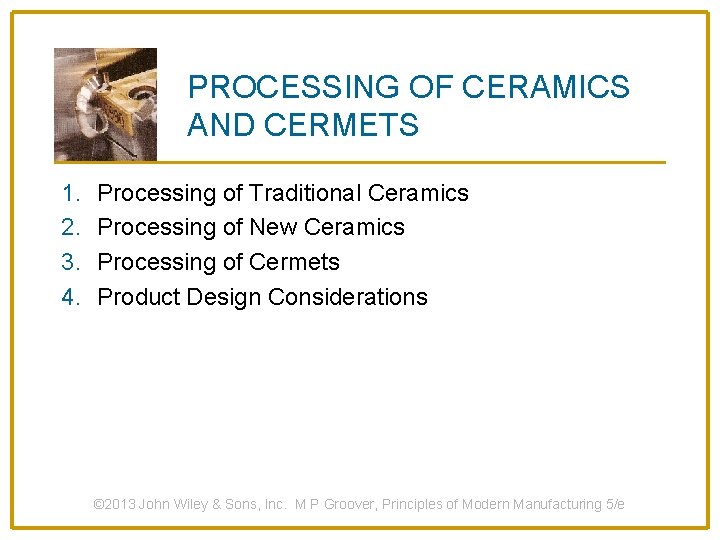 PROCESSING OF CERAMICS AND CERMETS

1. Processing of Traditional Ceramics
2. Processing of New Ceramics
3. Processing of Cermets
4. Product Design Considerations

©2013 John Wiley & Sons, Inc. M P Groover, Principles of Modern Manufacturing 5/e